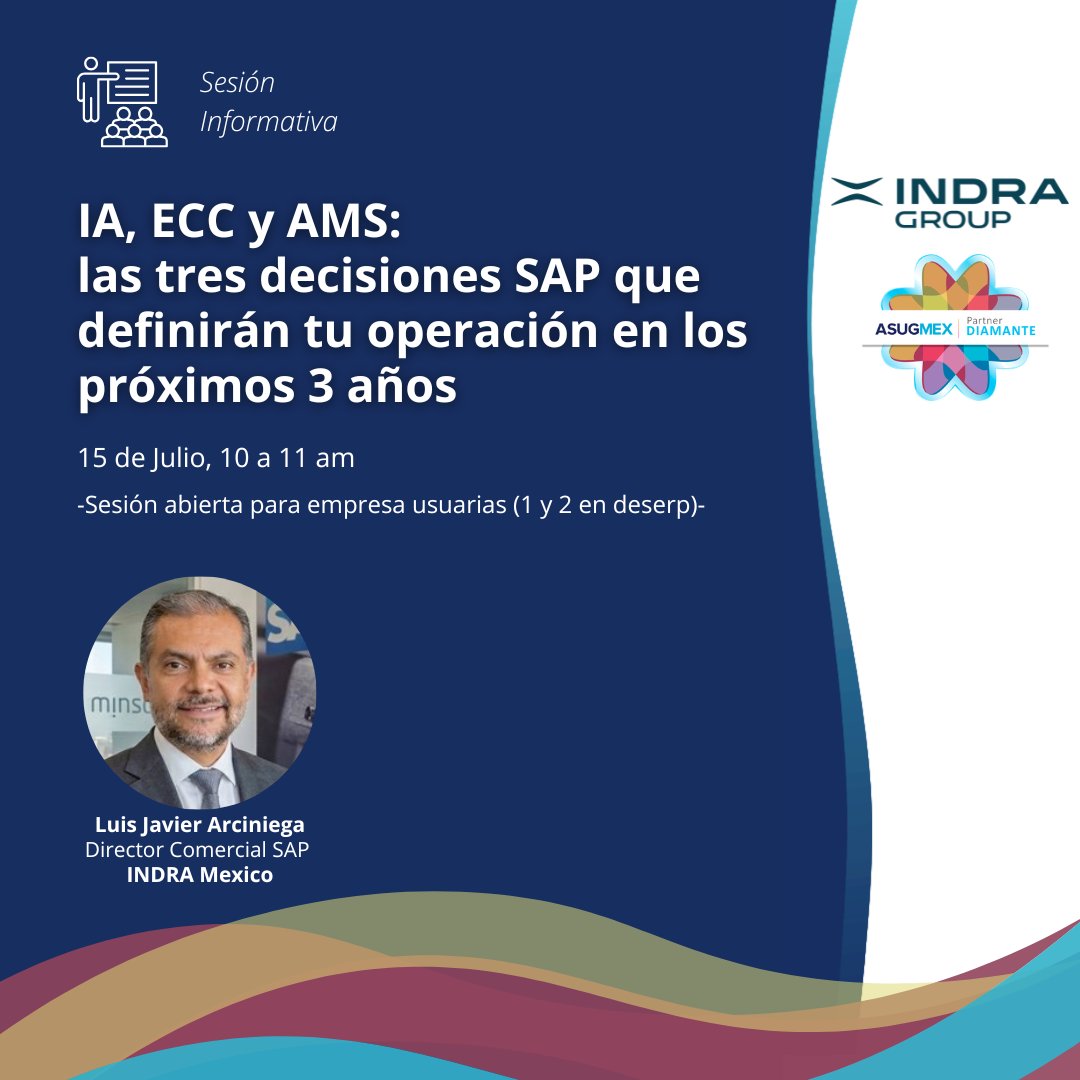 Sesión Informativa

IA, ECC y AMS:
las tres decisiones SAP que definirán tu operación en los próximos 3 años

15 de Julio, 10 a 11 am

-Sesión abierta para empresa usuarias (1 y 2 en deserp)-

Luis Javier Arciniega
Director Comercial SAP
INDRA Mexico

INDRA
GROUP

ASUGMEX Partner
DIAMANTE